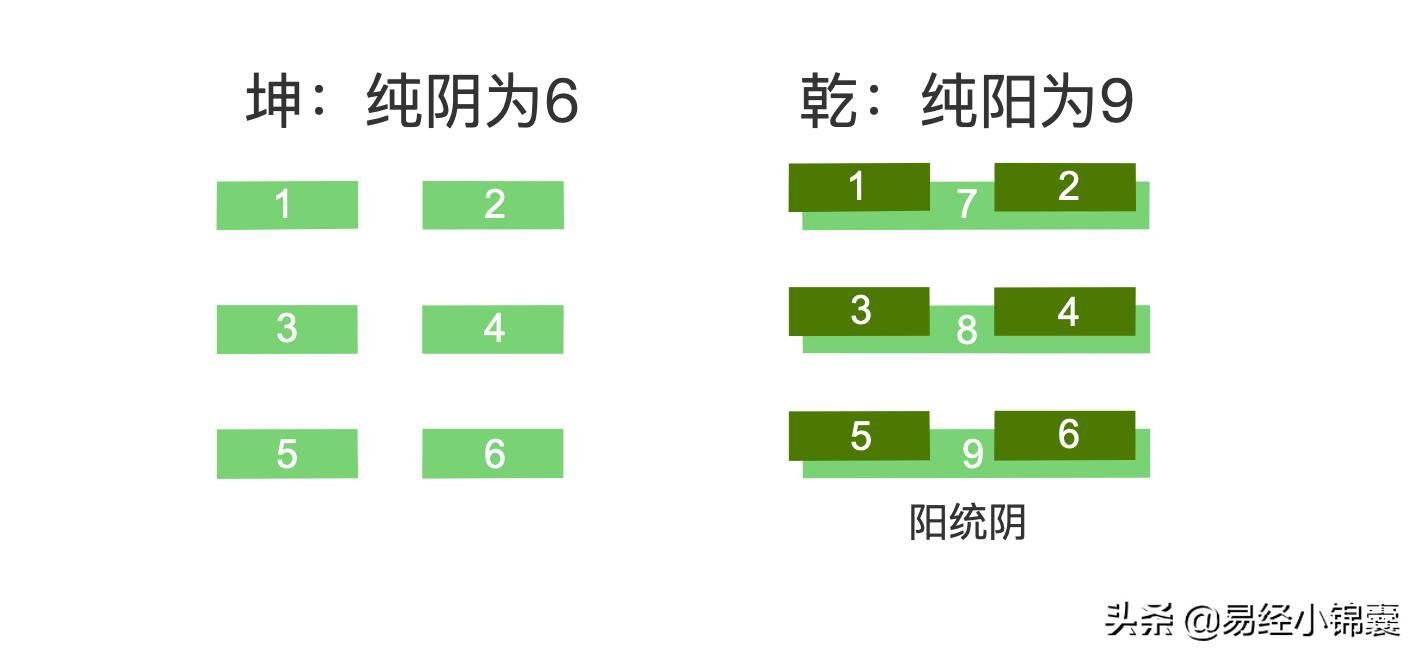 坤：纯阴为6

1 2
3 4
5 6

乾：纯阳为9

1 7 2
3 8 4
5 9 6

阳统阴

头条 @易经小锦囊